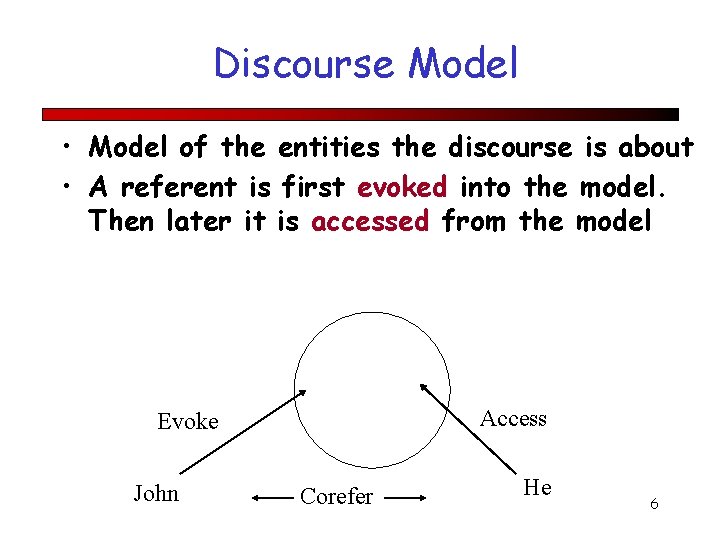 Discourse Model

• Model of the entities the discourse is about
• A referent is first evoked into the model. Then later it is accessed from the model

Evoke

Access

John

Corefer

He

6